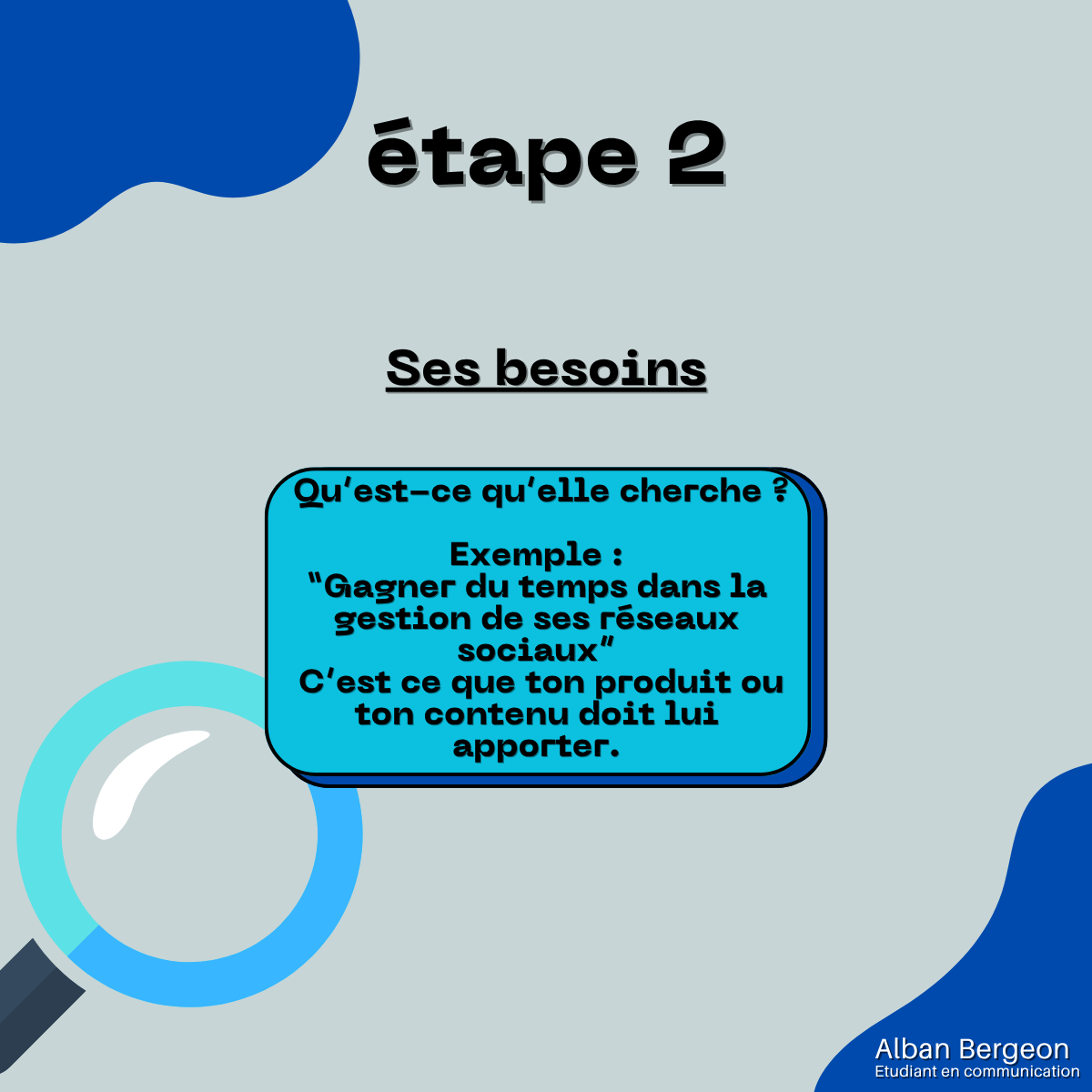 étape 2

Ses besoins

Qu'est-ce qu'elle cherche ?

Exemple :
"Gagner du temps dans la gestion de ses réseaux sociaux"
C'est ce que ton produit ou ton contenu doit lui apporter.

Alban Bergeon
Etudiant en communication